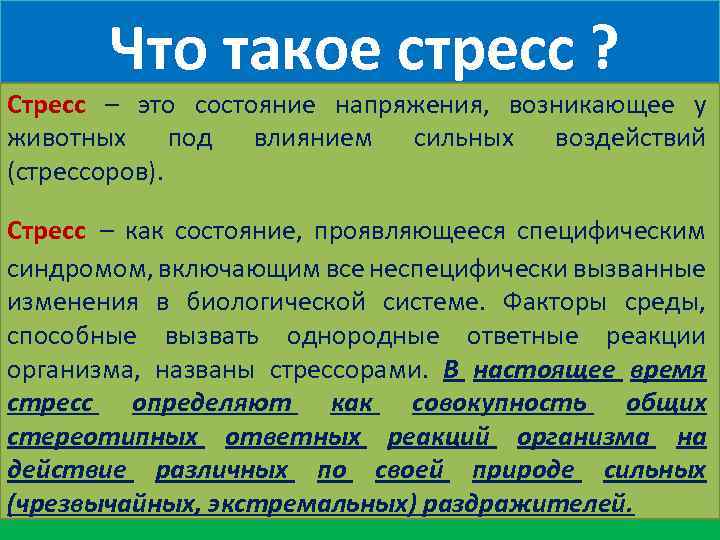 Что такое стресс ?

Стресс – это состояние напряжения, возникающее у животных под влиянием сильных воздействий (стрессоров).

Стресс – как состояние, проявляющееся специфическим синдромом, включающим все неспецифически вызванные изменения в биологической системе. Факторы среды, способные вызвать однородные ответные реакции организма, названы стрессорами. В настоящее время стресс определяют как совокупность общих стереотипных ответных реакций организма на действие различных по своей природе сильных (чрезвычайных, экстремальных) раздражителей.